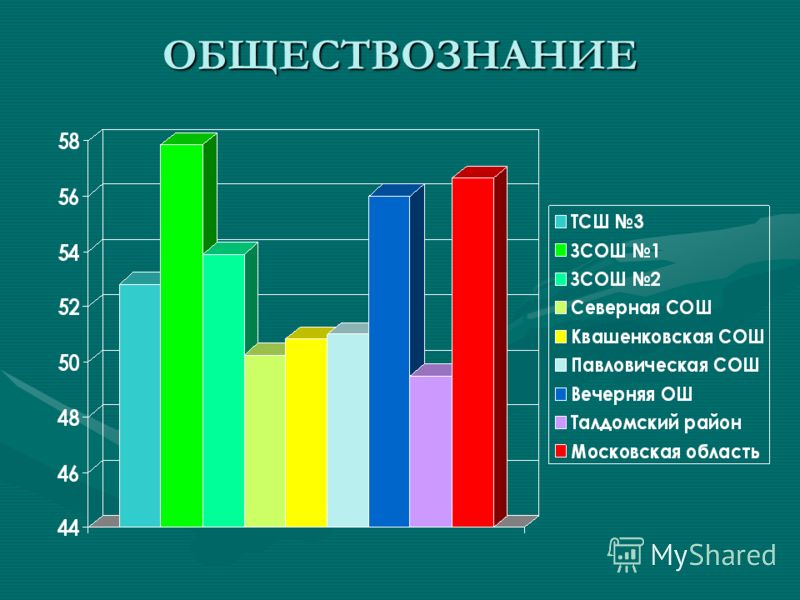 ОБЩЕСТВОЗНАНИЕ

58
56
54
52
50
48
46
44

ТСШ №3
ЗСОШ №1
ЗСОШ №2
Северная СОШ
Квашенковская СОШ
Павловическая СОШ
Вечерняя ОШ
Талдомский район
Московская область

MyShared